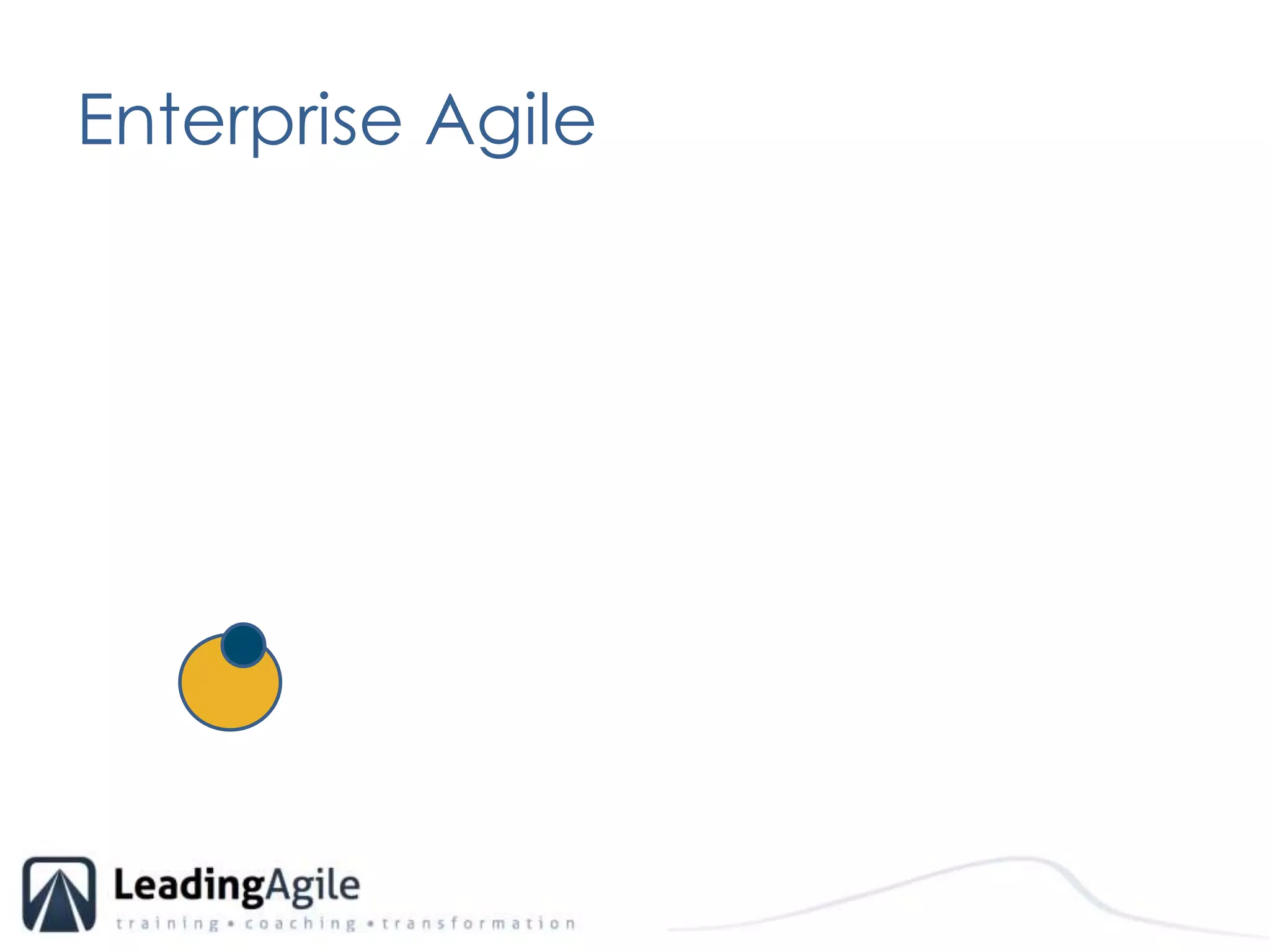 Enterprise Agile

LeadingAgile
training • coaching • transformation